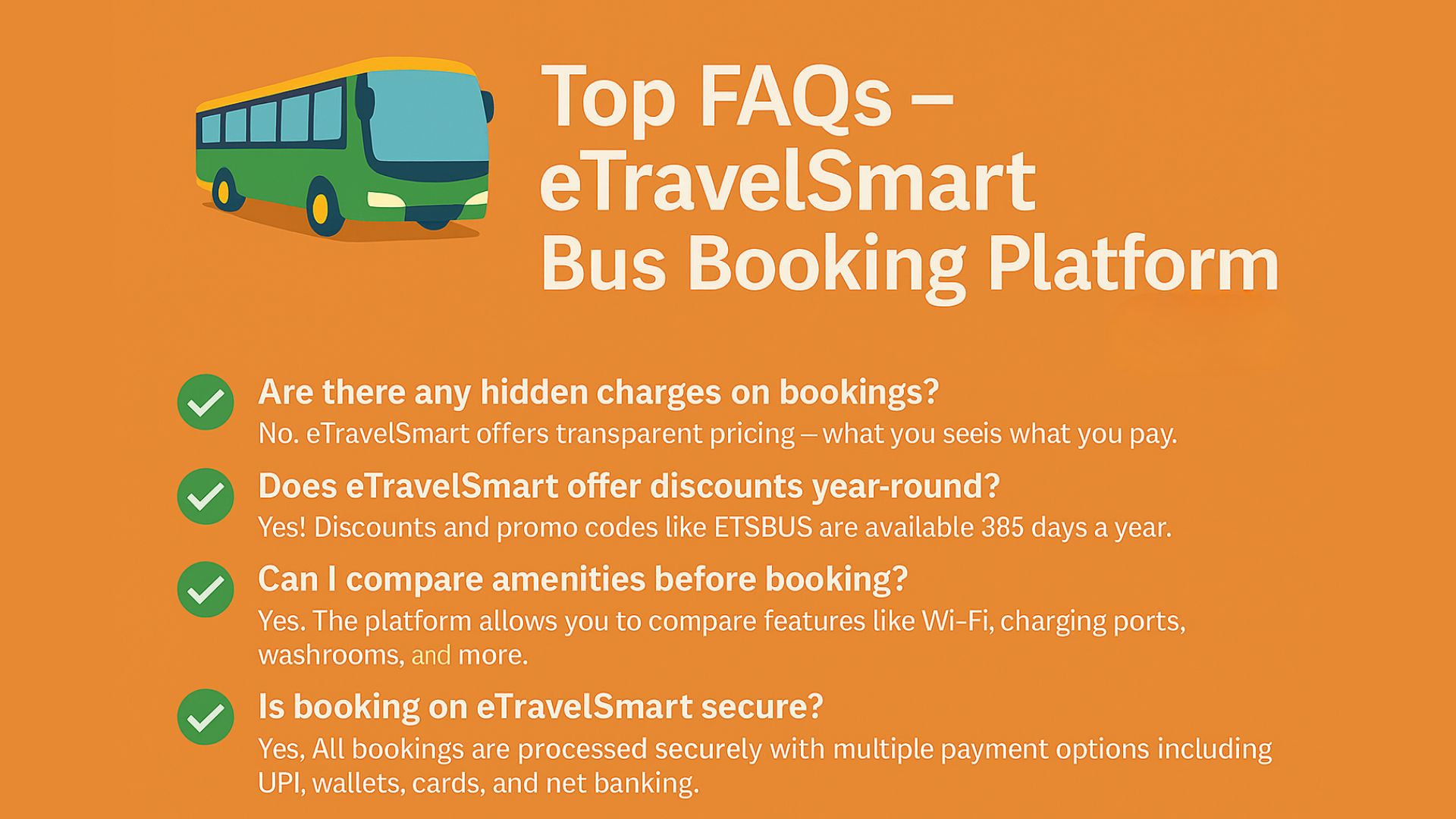 Top FAQs – eTravelSmart Bus Booking Platform

Are there any hidden charges on bookings?
No. eTravelSmart offers transparent pricing – what you seeis what you pay.

Does eTravelSmart offer discounts year-round?
Yes! Discounts and promo codes like ETSBUS are available 385 days a year.

Can I compare amenities before booking?
Yes. The platform allows you to compare features like Wi-Fi, charging ports, washrooms, and more.

Is booking on eTravelSmart secure?
Yes, All bookings are processed securely with multiple payment options including UPI, wallets, cards, and net banking.